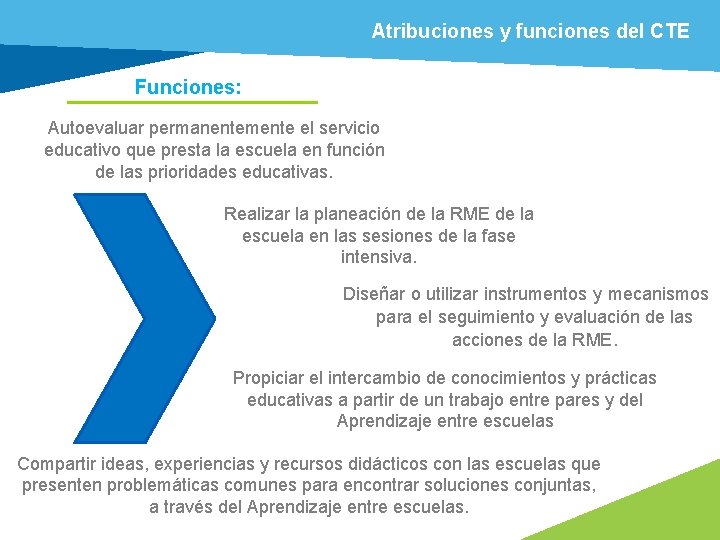 Atribuciones y funciones del CTE

Funciones:

Autoevaluar permanentemente el servicio educativo que presta la escuela en función de las prioridades educativas.

Realizar la planeación de la RME de la escuela en las sesiones de la fase intensiva.

Diseñar o utilizar instrumentos y mecanismos para el seguimiento y evaluación de las acciones de la RME.

Propiciar el intercambio de conocimientos y prácticas educativas a partir de un trabajo entre pares y del Aprendizaje entre escuelas

Compartir ideas, experiencias y recursos didácticos con las escuelas que presenten problemáticas comunes para encontrar soluciones conjuntas, a través del Aprendizaje entre escuelas.